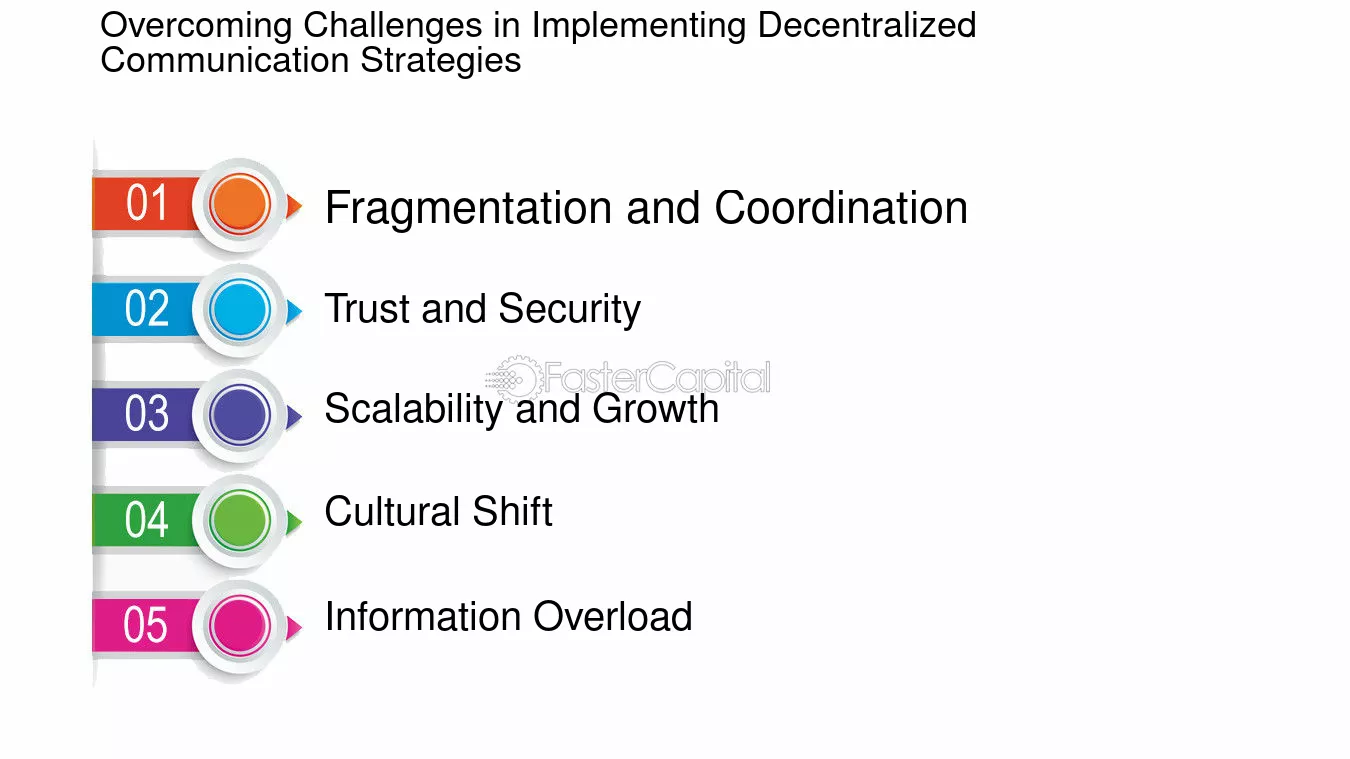 Overcoming Challenges in Implementing Decentralized Communication Strategies

01 Fragmentation and Coordination

02 Trust and Security

FasterCapital

03 Scalability and Growth

04 Cultural Shift

05 Information Overload